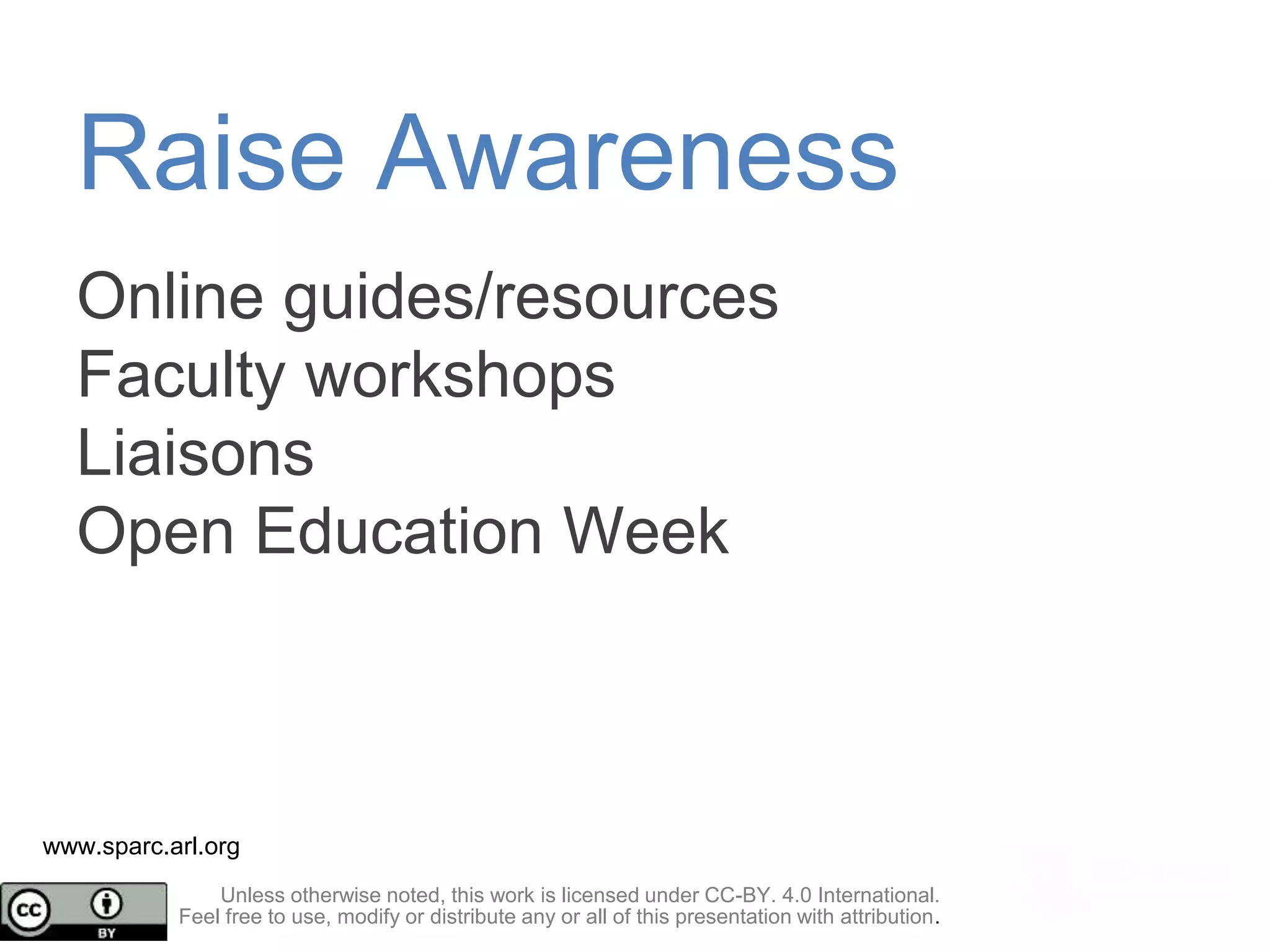 Raise Awareness

Online guides/resources
Faculty workshops
Liaisons
Open Education Week

www.sparc.arl.org

cc BY

Unless otherwise noted, this work is licensed under CC-BY. 4.0 International.
Feel free to use, modify or distribute any or all of this presentation with attribution.